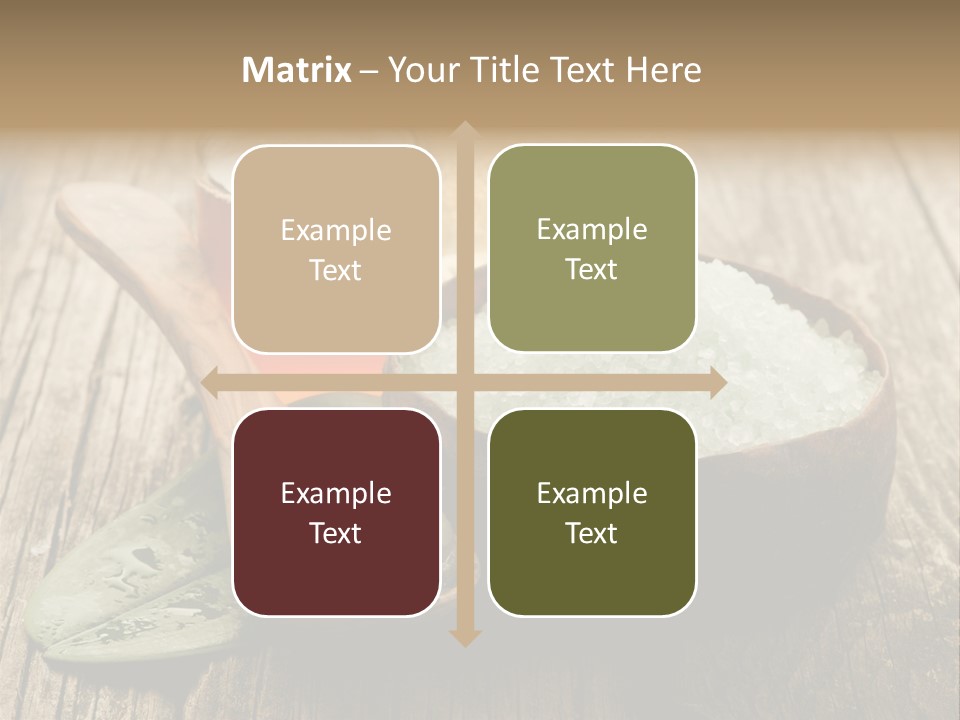 Matrix – Your Title Text Here

Example Text

Example Text

Example Text

Example Text